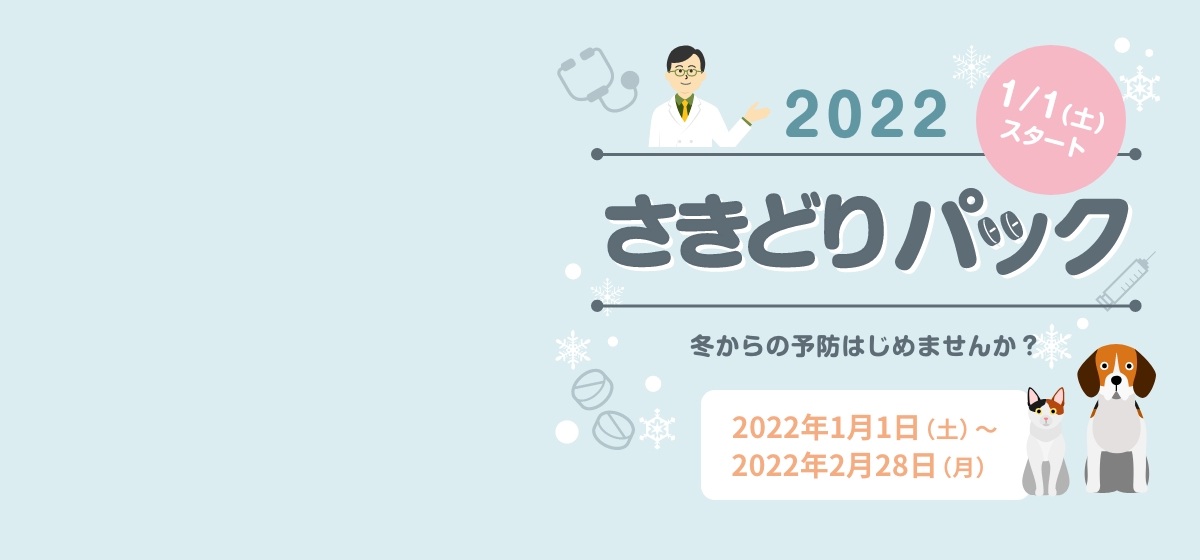 2022

1/1(土)
スタート

さきどりパック

冬からの予防はじめませんか？

2022年1月1日（土）～
2022年2月28日（月）